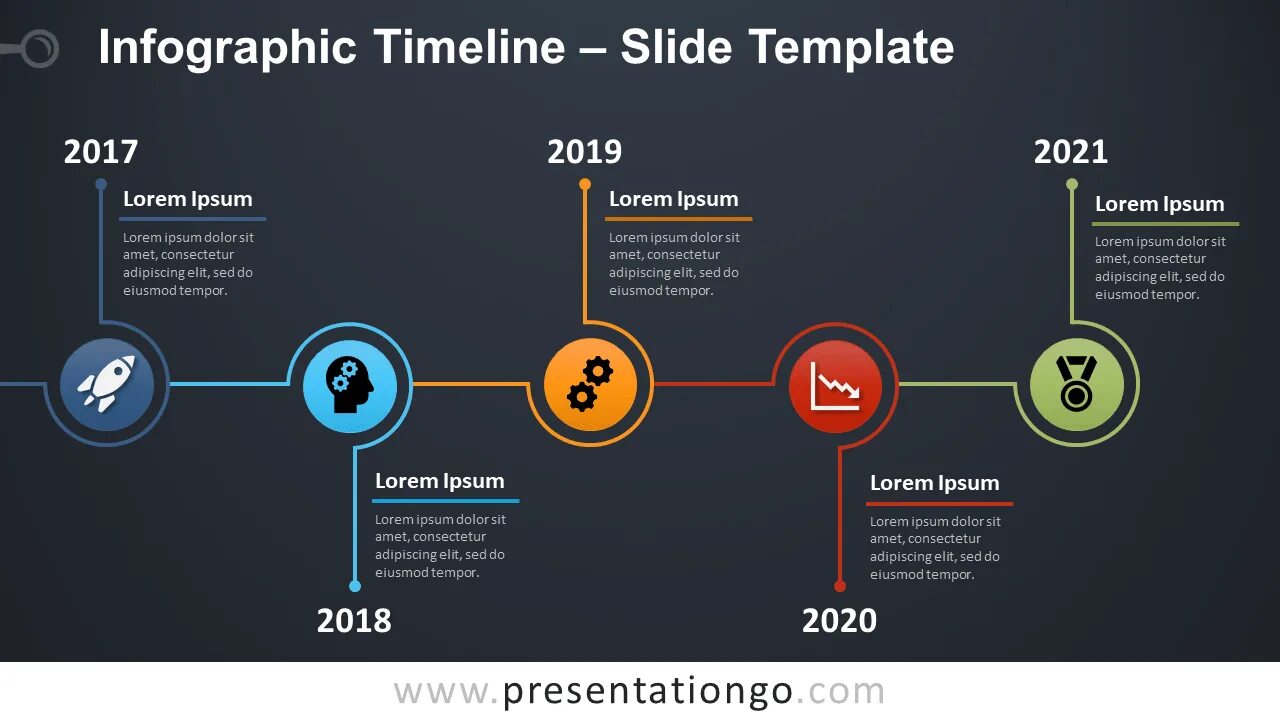 Infographic Timeline – Slide Template

2017

Lorem Ipsum

Lorem ipsum dolor sit amet, consectetur adipiscing elit, sed do eiusmod tempor.

2019

Lorem Ipsum

Lorem ipsum dolor sit amet, consectetur adipiscing elit, sed do eiusmod tempor.

2021

Lorem Ipsum

Lorem ipsum dolor sit amet, consectetur adipiscing elit, sed do eiusmod tempor.

Lorem Ipsum

Lorem ipsum dolor sit amet, consectetur adipiscing elit, sed do eiusmod tempor.

2018

Lorem Ipsum

Lorem ipsum dolor sit amet, consectetur adipiscing elit, sed do eiusmod tempor.

2020

www.presentationgo.com